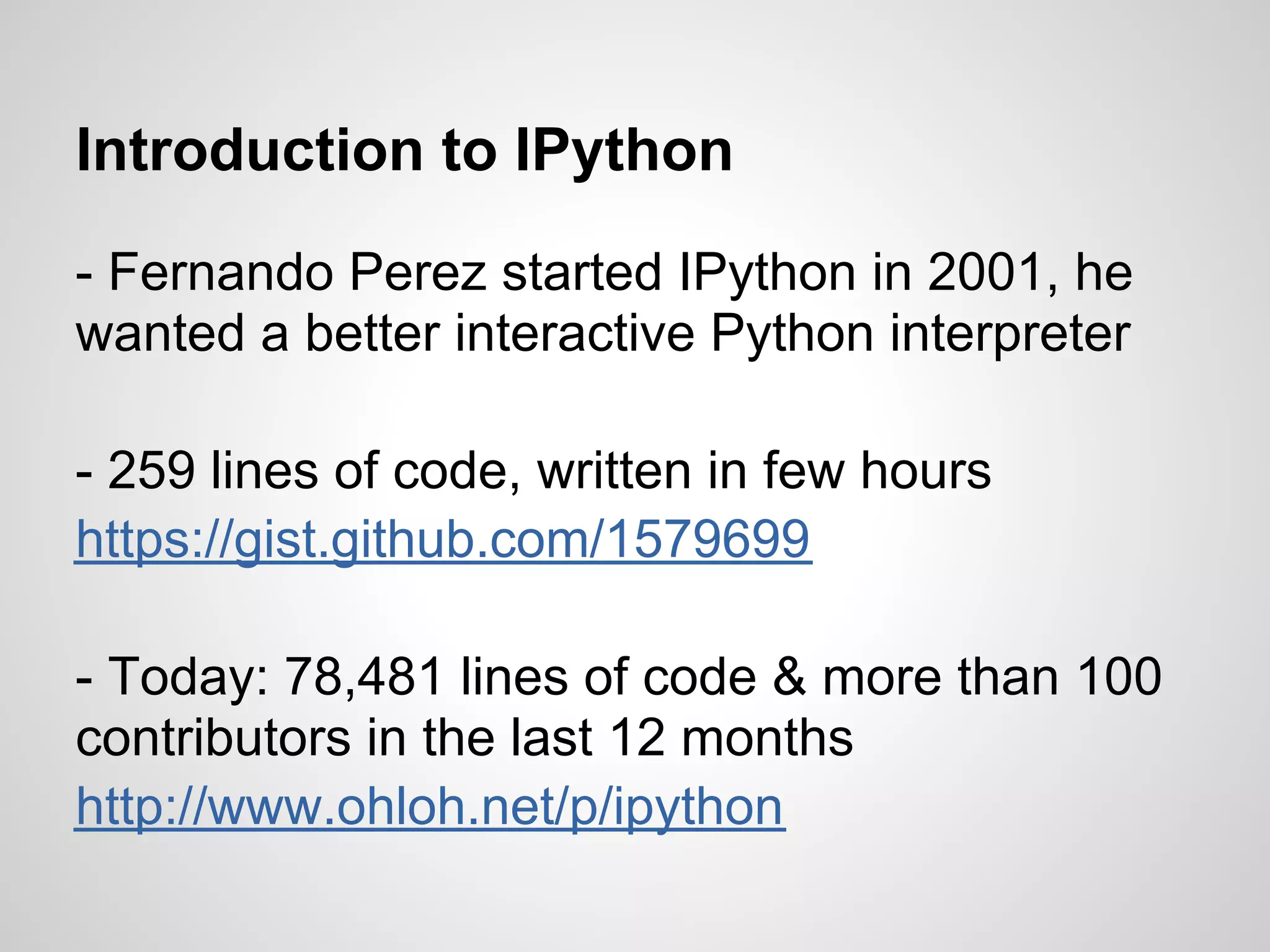 Introduction to IPython

- Fernando Perez started IPython in 2001, he wanted a better interactive Python interpreter

- 259 lines of code, written in few hours
https://gist.github.com/1579699

- Today: 78,481 lines of code & more than 100 contributors in the last 12 months
http://www.ohloh.net/p/ipython